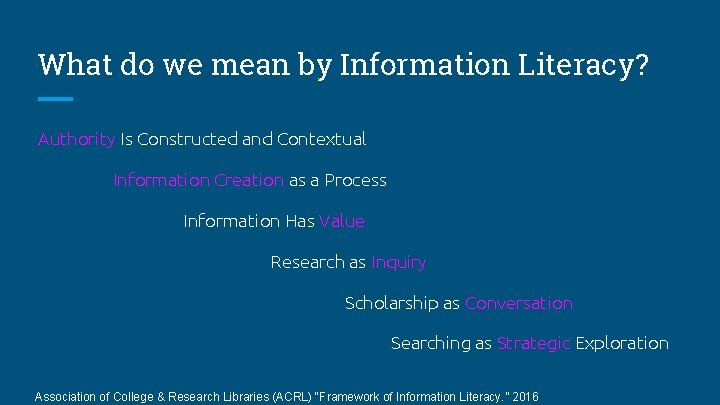 What do we mean by Information Literacy?

Authority Is Constructed and Contextual

Information Creation as a Process

Information Has Value

Research as Inquiry

Scholarship as Conversation

Searching as Strategic Exploration

Association of College & Research Libraries (ACRL) "Framework of Information Literacy." 2016